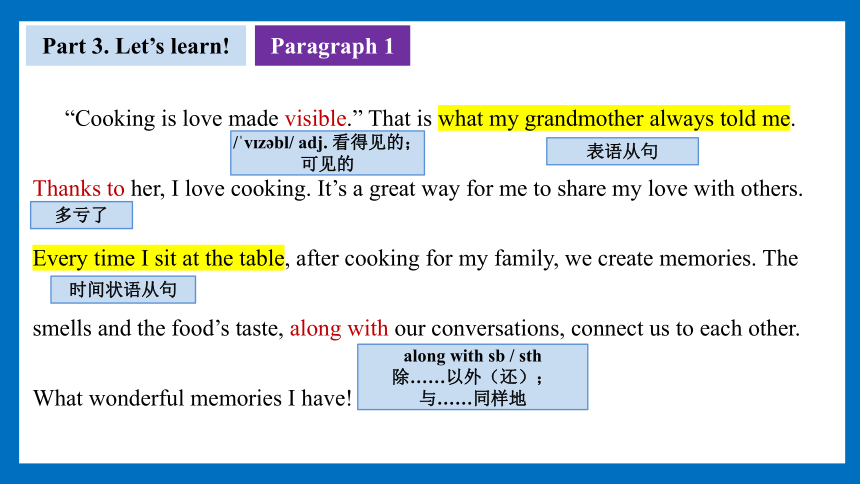 Part 3. Let’s learn!

Paragraph 1

“Cooking is love made visible.” That is what my grandmother always told me.

/ˈvɪzəbl/ adj. 看得见的；可见的

表语从句

Thanks to her, I love cooking. It’s a great way for me to share my love with others.

多亏了

Every time I sit at the table, after cooking for my family, we create memories. The

时间状语从句

smells and the food’s taste, along with our conversations, connect us to each other.

along with sb / sth
除……以外（还）；
与……同样地

What wonderful memories I have!